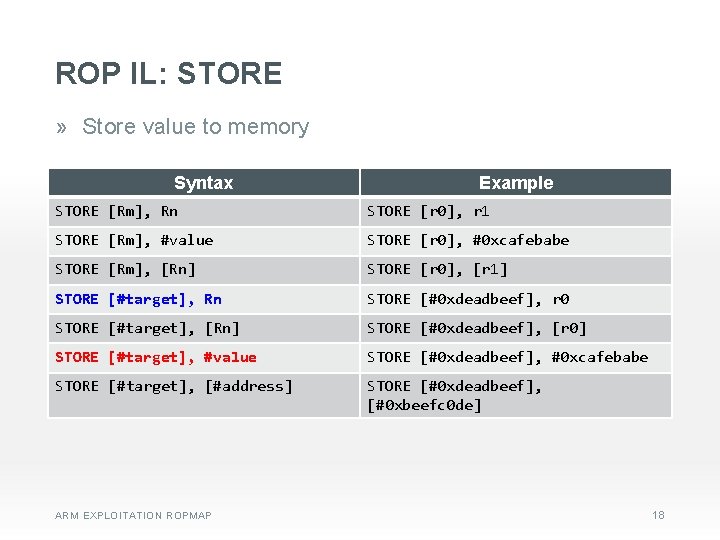 ROP IL: STORE

» Store value to memory

| Syntax | Example |
|---|---|
| STORE [Rm], Rn | STORE [r0], r1 |
| STORE [Rm], #value | STORE [r0], #0xcafebabe |
| STORE [Rm], [Rn] | STORE [r0], [r1] |
| STORE [#target], Rn | STORE [#0xdeadbeef], r0 |
| STORE [#target], [Rn] | STORE [#0xdeadbeef], [r0] |
| STORE [#target], #value | STORE [#0xdeadbeef], #0xcafebabe |
| STORE [#target], [#address] | STORE [#0xdeadbeef], [#0xbeefc0de] |

ARM EXPLOITATION ROPMAP

18